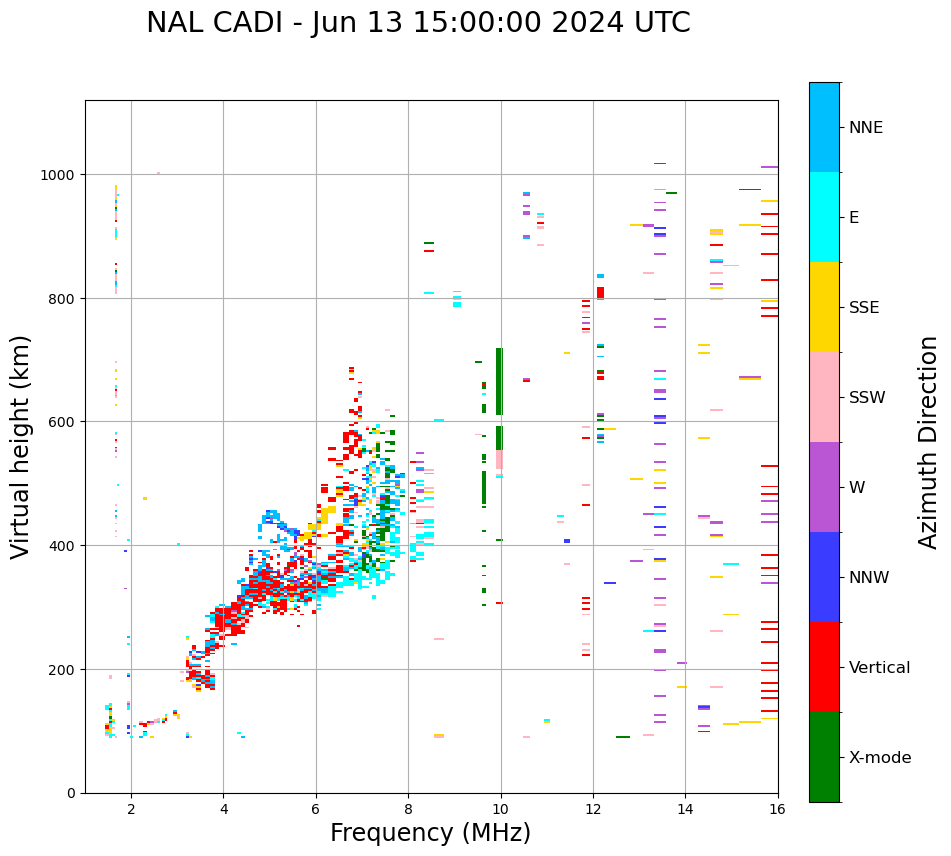 NAL CADI - Jun 13 15:00:00 2024 UTC

Virtual height (km)

1000
800
600
400
200
0

2
4
6
8
10
12
14
16

Frequency (MHz)

NNE
E
SSE
SSW
W
NNW
Vertical
X-mode

Azimuth Direction